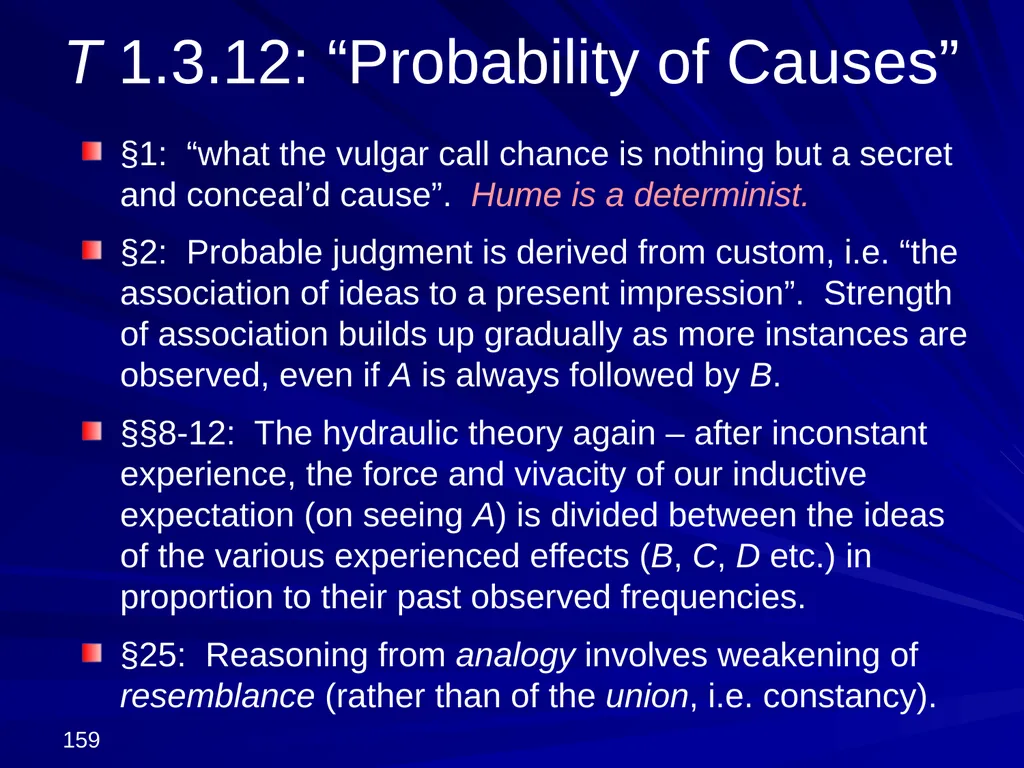 T 1.3.12: “Probability of Causes”

§1: “what the vulgar call chance is nothing but a secret and conceal’d cause”. Hume is a determinist.

§2: Probable judgment is derived from custom, i.e. “the association of ideas to a present impression”. Strength of association builds up gradually as more instances are observed, even if A is always followed by B.

§§8-12: The hydraulic theory again – after inconstant experience, the force and vivacity of our inductive expectation (on seeing A) is divided between the ideas of the various experienced effects (B, C, D etc.) in proportion to their past observed frequencies.

§25: Reasoning from analogy involves weakening of resemblance (rather than of the union, i.e. constancy).

159